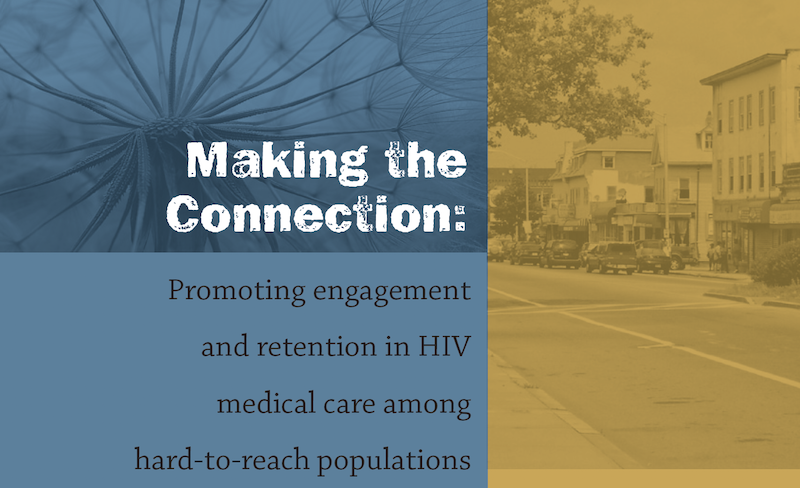 Making the Connection:

Promoting engagement and retention in HIV medical care among hard-to-reach populations